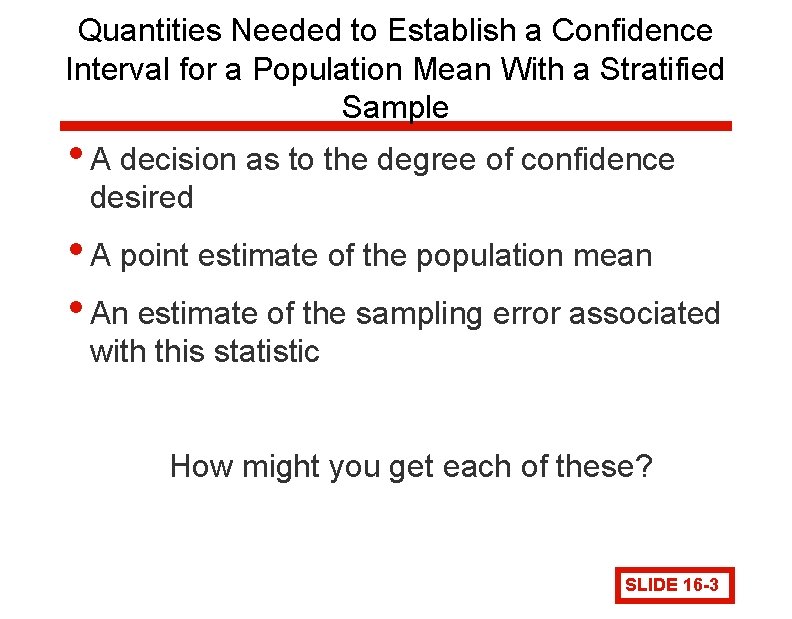 Quantities Needed to Establish a Confidence Interval for a Population Mean With a Stratified Sample

• A decision as to the degree of confidence desired

• A point estimate of the population mean

• An estimate of the sampling error associated with this statistic

How might you get each of these?

SLIDE 16-3